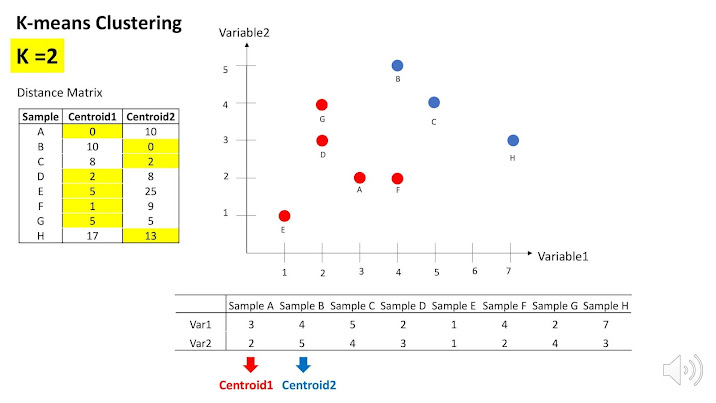 K-means Clustering

K =2

Distance Matrix

| Sample | Centroid1 | Centroid2 |
|---|---|---|
| A | 0 | 10 |
| B | 10 | 0 |
| C | 8 | 2 |
| D | 2 | 8 |
| E | 5 | 25 |
| F | 1 | 9 |
| G | 5 | 5 |
| H | 17 | 13 |

Variable2

5
4
3
2
1

B
G
C
D
H
A
F
E

1 2 3 4 5 6 7

Variable1

| | Sample A | Sample B | Sample C | Sample D | Sample E | Sample F | Sample G | Sample H |
|---|---|---|---|---|---|---|---|---|
| Var1 | 3 | 4 | 5 | 2 | 1 | 4 | 2 | 7 |
| Var2 | 2 | 5 | 4 | 3 | 1 | 2 | 4 | 3 |

Centroid1 Centroid2